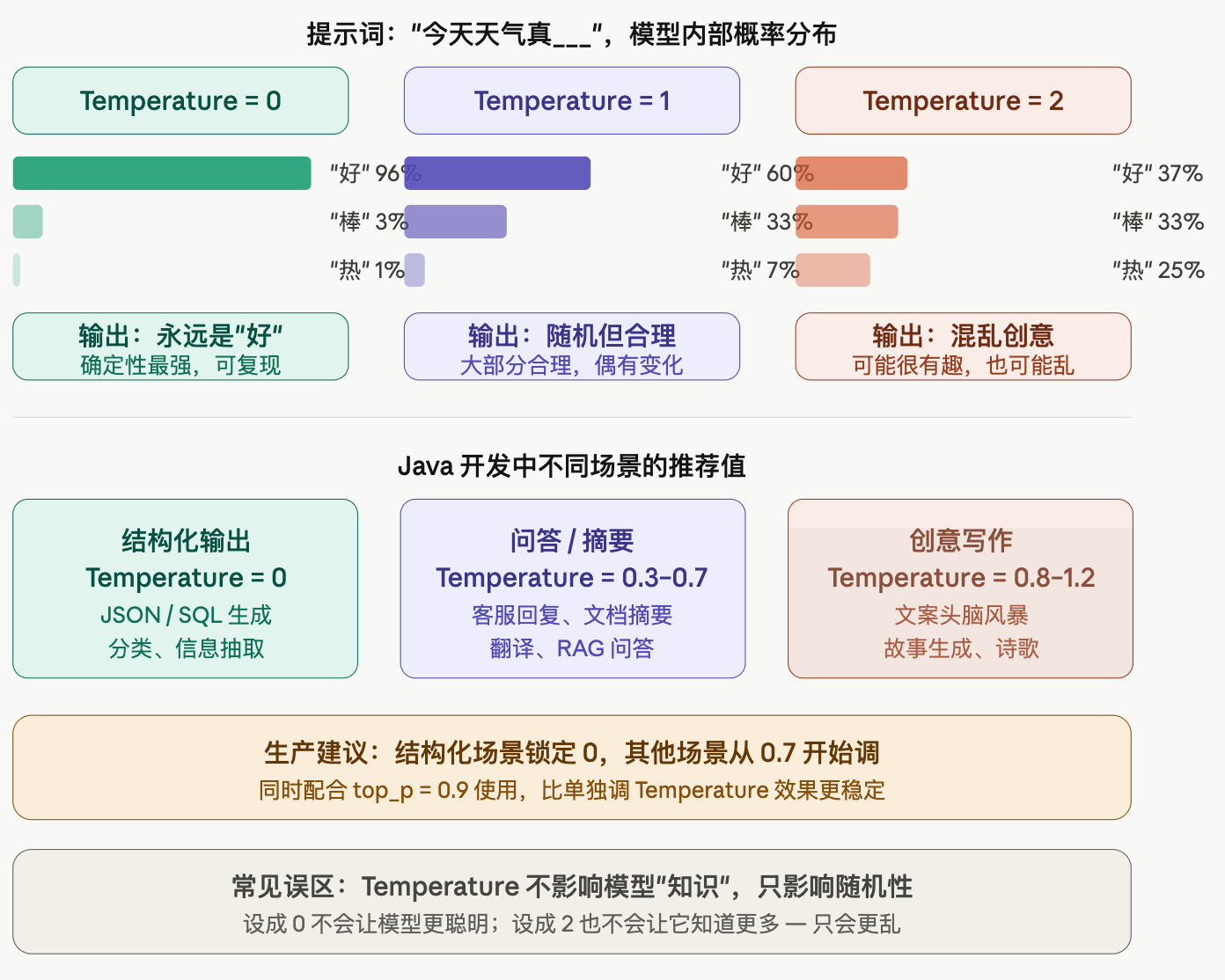 提示词："今天天气真___"，模型内部概率分布

Temperature = 0

"好" 96%

"棒" 3%

"热" 1%

输出：永远是"好"
确定性最强，可复现

Temperature = 1

"好" 60%

"棒" 33%

"热" 7%

输出：随机但合理
大部分合理，偶有变化

Temperature = 2

"好" 37%

"棒" 33%

"热" 25%

输出：混乱创意
可能很有趣，也可能乱

Java 开发中不同场景的推荐值

结构化输出
Temperature = 0
JSON / SQL 生成
分类、信息抽取

问答 / 摘要
Temperature = 0.3-0.7
客服回复、文档摘要
翻译、RAG 问答

创意写作
Temperature = 0.8-1.2
文案头脑风暴
故事生成、诗歌

生产建议：结构化场景锁定 0，其他场景从 0.7 开始调
同时配合 top_p = 0.9 使用，比单独调 Temperature 效果更稳定

常见误区：Temperature 不影响模型"知识"，只影响随机性
设成 0 不会让模型更聪明；设成 2 也不会让它知道更多 — 只会更乱